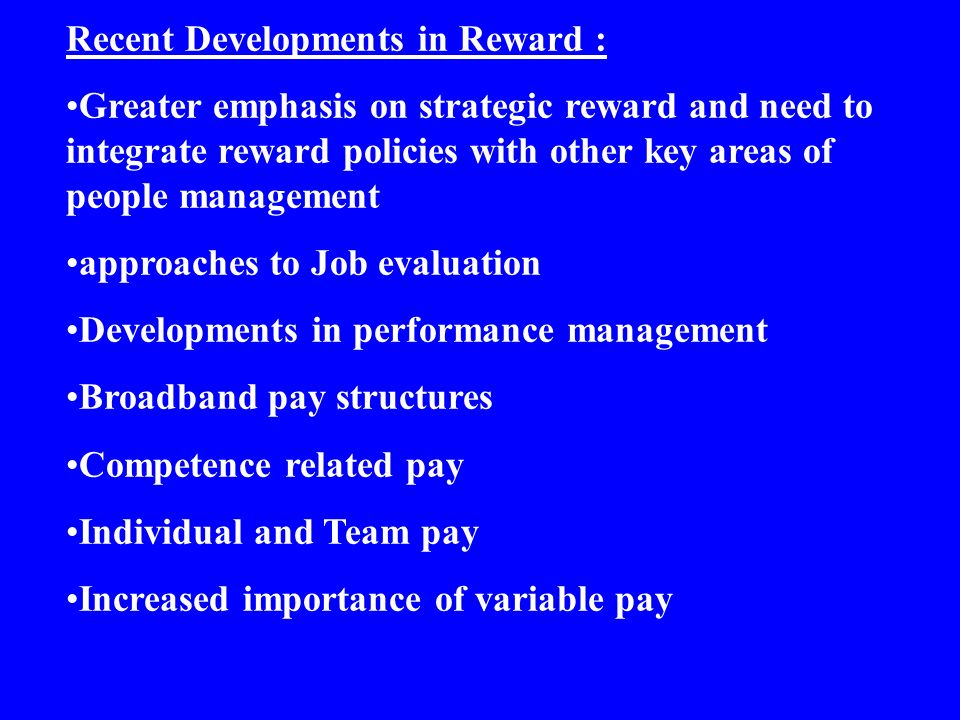 Recent Developments in Reward :

•Greater emphasis on strategic reward and need to integrate reward policies with other key areas of people management

•approaches to Job evaluation

•Developments in performance management

•Broadband pay structures

•Competence related pay

•Individual and Team pay

•Increased importance of variable pay